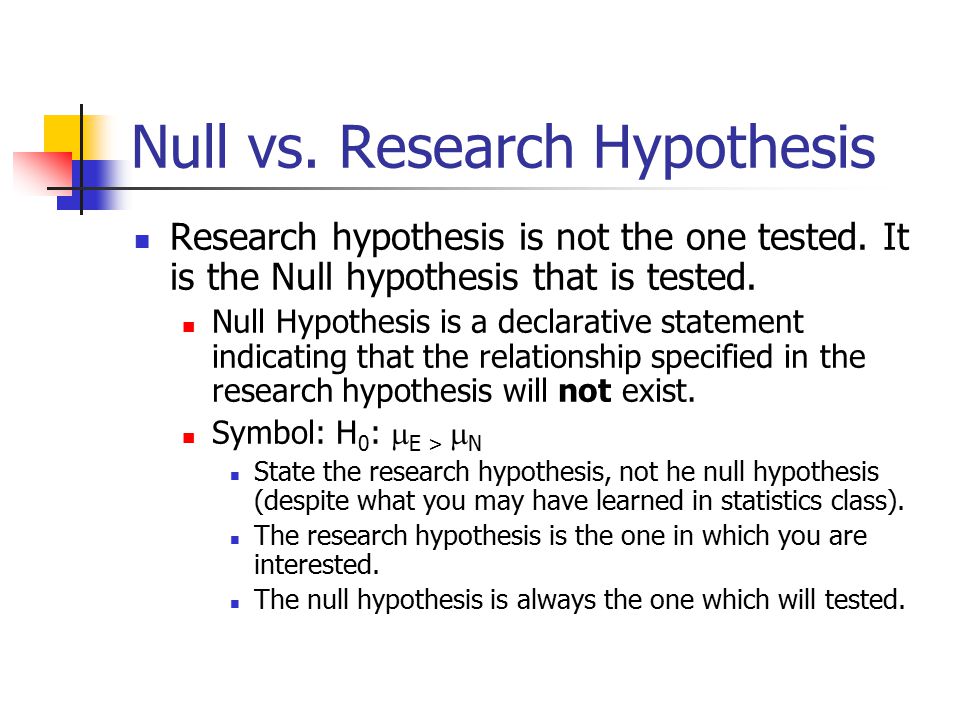 Null vs. Research Hypothesis

Research hypothesis is not the one tested. It is the Null hypothesis that is tested.

Null Hypothesis is a declarative statement indicating that the relationship specified in the research hypothesis will **not** exist.

Symbol: $H_0$: $\mu_{E\ >}\ \mu_N$

State the research hypothesis, not he null hypothesis (despite what you may have learned in statistics class).

The research hypothesis is the one in which you are interested.

The null hypothesis is always the one which will tested.